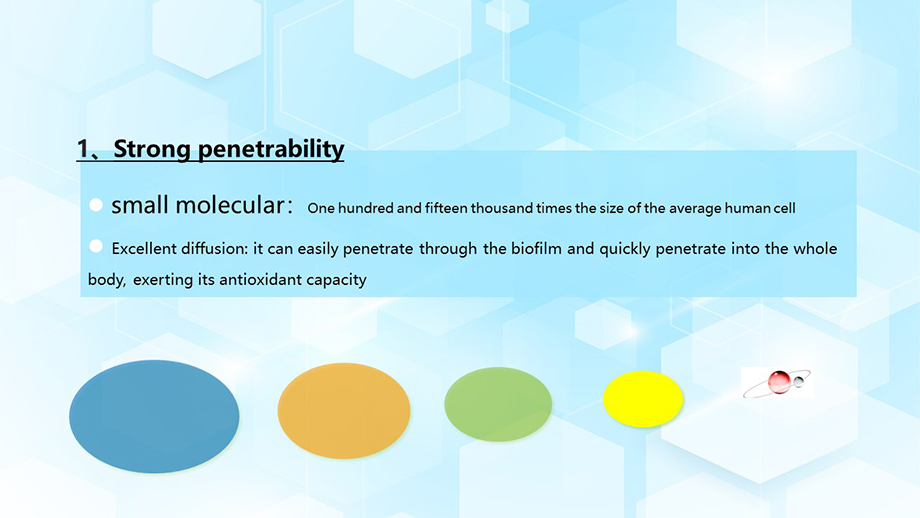 1、Strong penetrability

small molecular： One hundred and fifteen thousand times the size of the average human cell

Excellent diffusion: it can easily penetrate through the biofilm and quickly penetrate into the whole body, exerting its antioxidant capacity